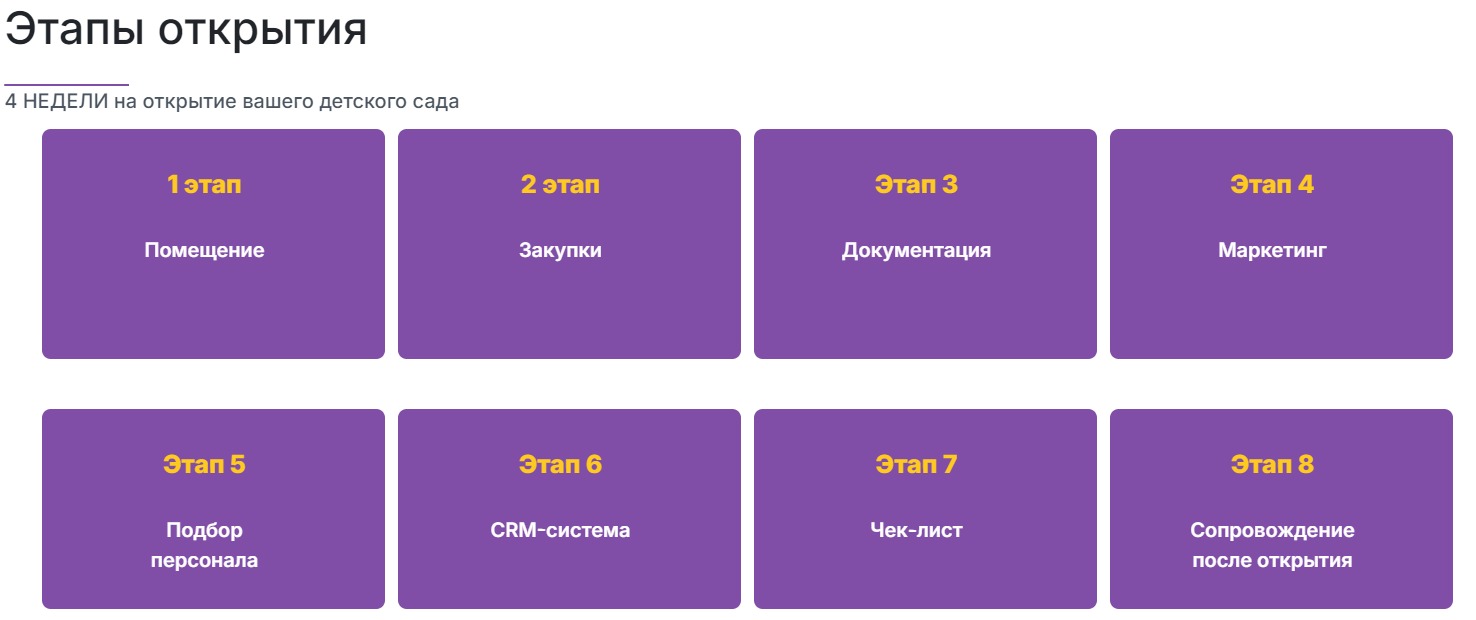 Этапы открытия

4 НЕДЕЛИ на открытие вашего детского сада

1 этап

Помещение

2 этап

Закупки

Этап 3

Документация

Этап 4

Маркетинг

Этап 5

Подбор персонала

Этап 6

CRM-система

Этап 7

Чек-лист

Этап 8

Сопровождение после открытия